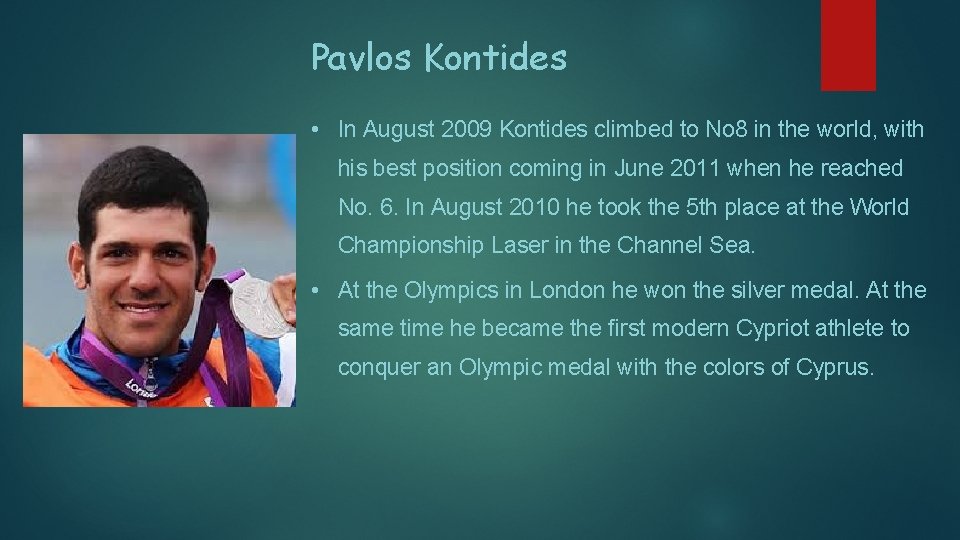 Pavlos Kontides

• In August 2009 Kontides climbed to No8 in the world, with his best position coming in June 2011 when he reached No. 6. In August 2010 he took the 5th place at the World Championship Laser in the Channel Sea.

• At the Olympics in London he won the silver medal. At the same time he became the first modern Cypriot athlete to conquer an Olympic medal with the colors of Cyprus.